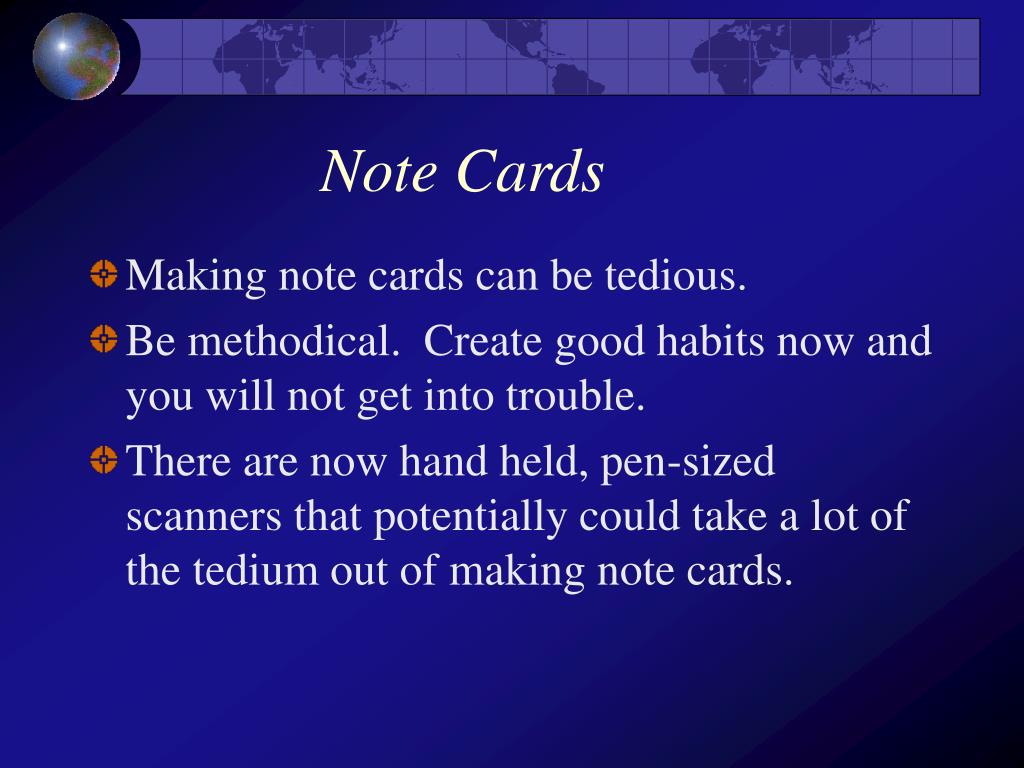 Note Cards

Making note cards can be tedious.

Be methodical.  Create good habits now and you will not get into trouble.

There are now hand held, pen-sized scanners that potentially could take a lot of the tedium out of making note cards.